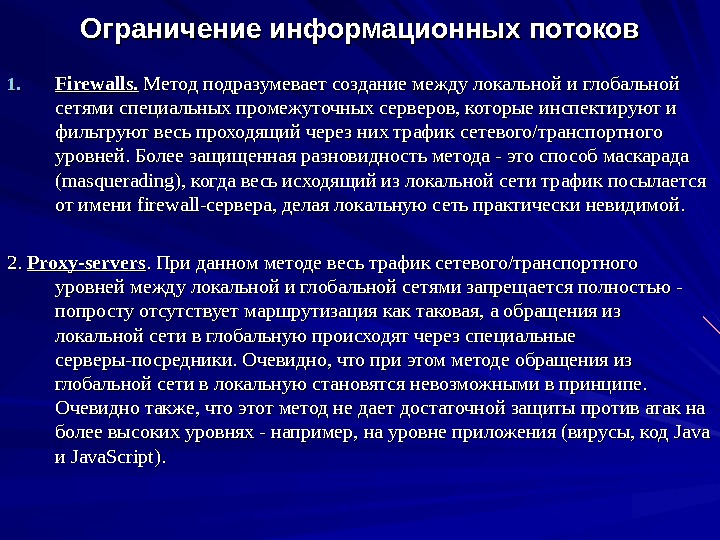 Ограничение информационных потоков

1. Firewalls. Метод подразумевает создание между локальной и глобальной сетями специальных промежуточных серверов, которые инспектируют и фильтруют весь проходящий через них трафик сетевого/транспортного уровней. Более защищенная разновидность метода - это способ маскарада (masquerading), когда весь исходящий из локальной сети трафик посылается от имени firewall-сервера, делая локальную сеть практически невидимой.

2. Proxy-servers. При данном методе весь трафик сетевого/транспортного уровней между локальной и глобальной сетями запрещается полностью - попросту отсутствует маршрутизация как таковая, а обращения из локальной сети в глобальную происходят через специальные серверы-посредники. Очевидно, что при этом методе обращения из глобальной сети в локальную становятся невозможными в принципе. Очевидно также, что этот метод не дает достаточной защиты против атак на более высоких уровнях - например, на уровне приложения (вирусы, код Java и JavaScript).